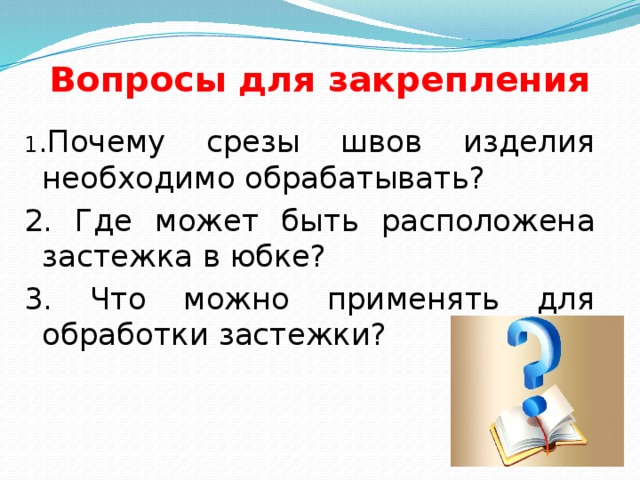 Вопросы для закрепления

1.Почему срезы швов изделия необходимо обрабатывать?

2. Где может быть расположена застежка в юбке?

3. Что можно применять для обработки застежки?